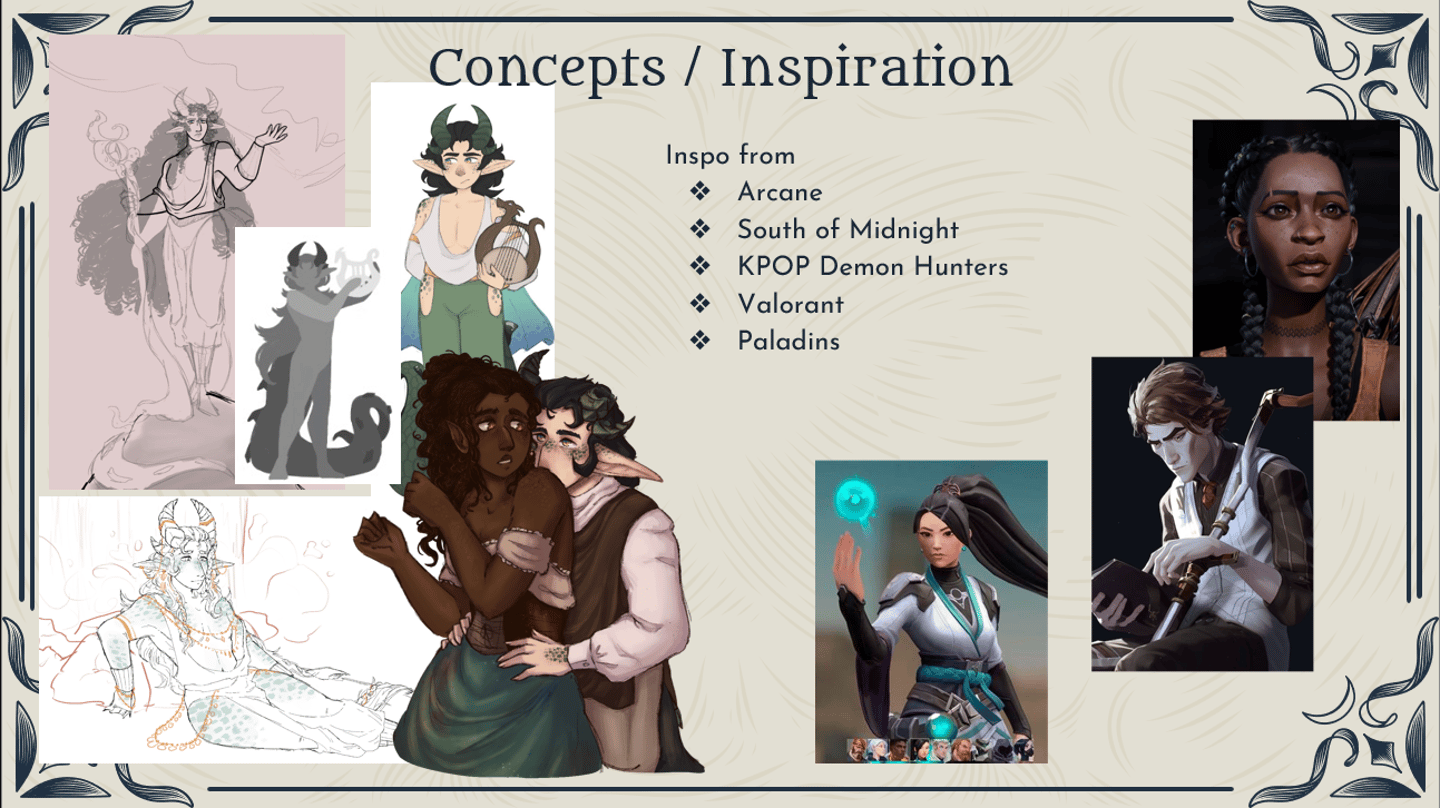 Concepts / Inspiration

Inspo from
❖ Arcane
❖ South of Midnight
❖ KPOP Demon Hunters
❖ Valorant
❖ Paladins